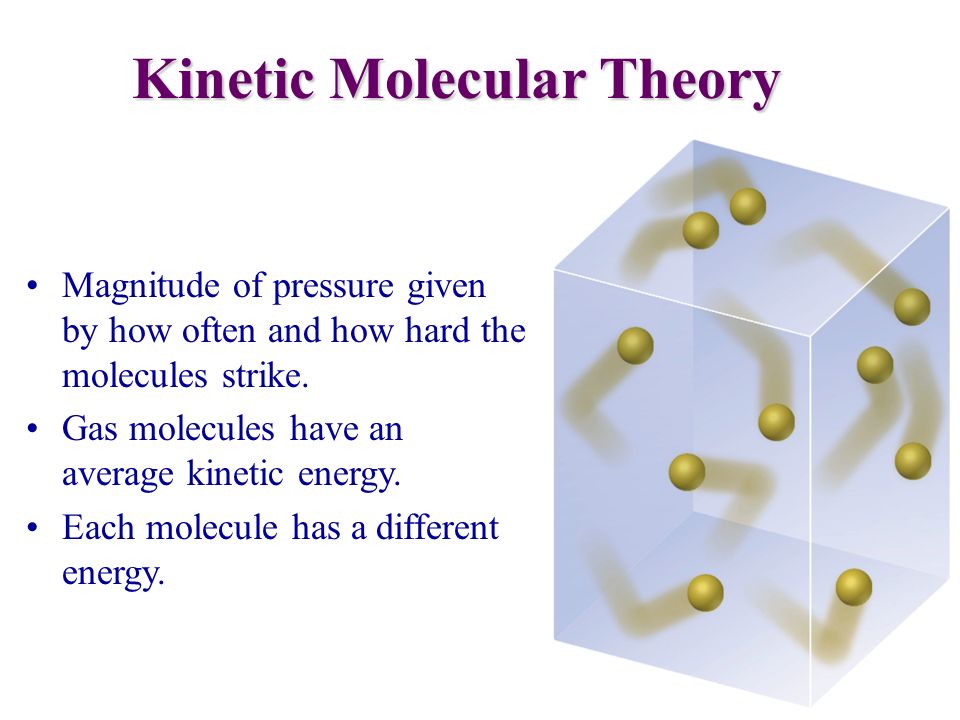 Kinetic Molecular Theory

• Magnitude of pressure given by how often and how hard the molecules strike.
• Gas molecules have an average kinetic energy.
• Each molecule has a different energy.